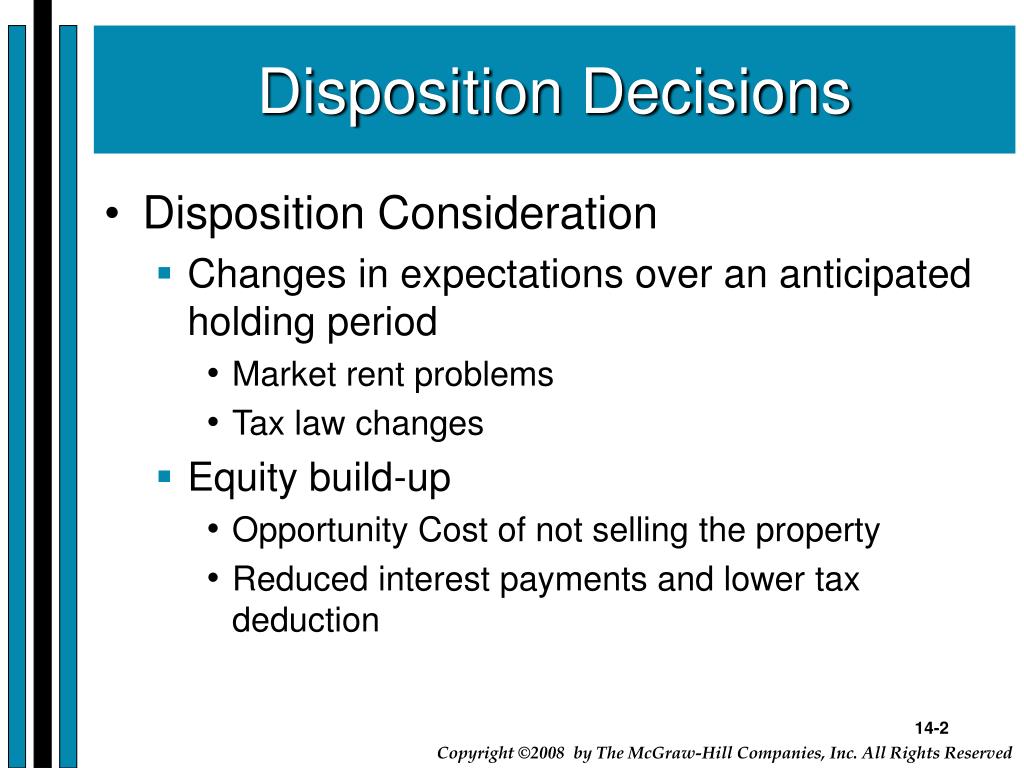 Disposition Decisions

• Disposition Consideration
 ▪ Changes in expectations over an anticipated holding period
  • Market rent problems
  • Tax law changes
 ▪ Equity build-up
  • Opportunity Cost of not selling the property
  • Reduced interest payments and lower tax deduction

14-2

Copyright ©2008 by The McGraw-Hill Companies, Inc. All Rights Reserved